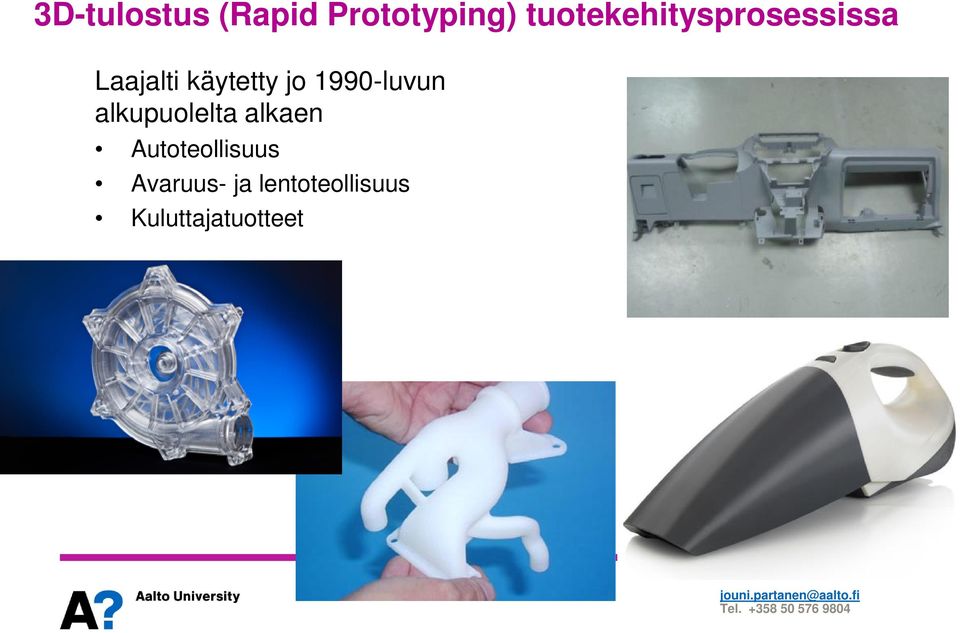 3D-tulostus (Rapid Prototyping) tuotekehitysprosessissa

Laajalti käytetty jo 1990-luvun alkupuolelta alkaen

• Autoteollisuus
• Avaruus- ja lentoteollisuus
• Kuluttajatuotteet

A? Aalto University

jouni.partanen@aalto.fi
Tel. +358 50 576 9804